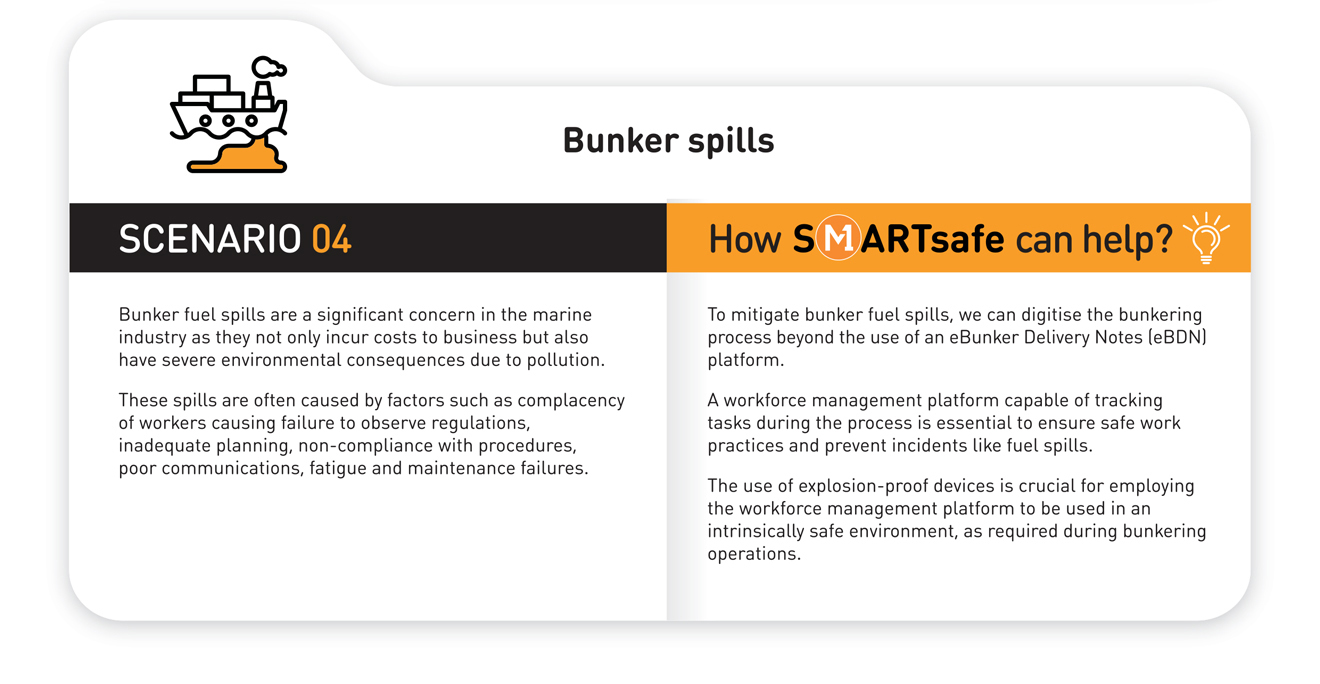 Bunker spills

SCENARIO 04

Bunker fuel spills are a significant concern in the marine industry as they not only incur costs to business but also have severe environmental consequences due to pollution.

These spills are often caused by factors such as complacency of workers causing failure to observe regulations, inadequate planning, non-compliance with procedures, poor communications, fatigue and maintenance failures.

How SMARTsafe can help?

To mitigate bunker fuel spills, we can digitise the bunkering process beyond the use of an eBunker Delivery Notes (eBDN) platform.

A workforce management platform capable of tracking tasks during the process is essential to ensure safe work practices and prevent incidents like fuel spills.

The use of explosion-proof devices is crucial for employing the workforce management platform to be used in an intrinsically safe environment, as required during bunkering operations.